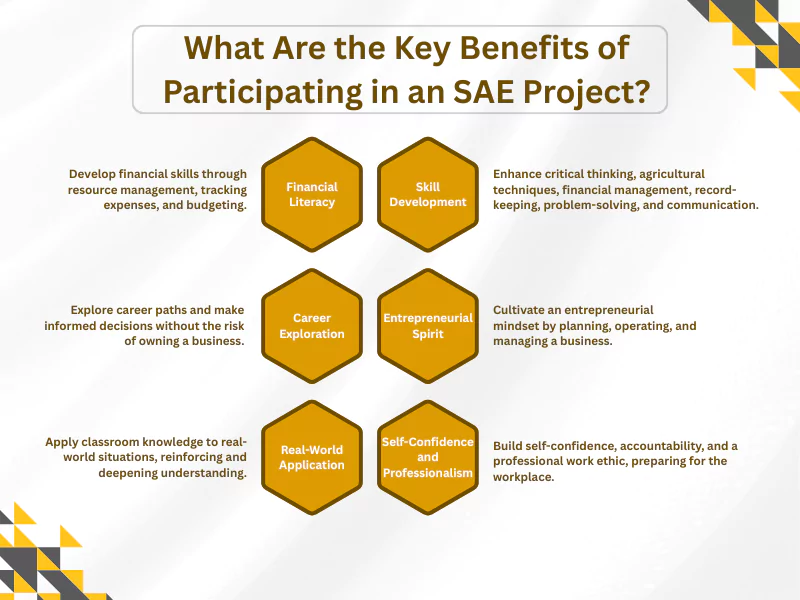 What Are the Key Benefits of Participating in an SAE Project?

Develop financial skills through resource management, tracking expenses, and budgeting.

Financial Literacy

Skill Development

Enhance critical thinking, agricultural techniques, financial management, record-keeping, problem-solving, and communication.

Explore career paths and make informed decisions without the risk of owning a business.

Career Exploration

Entrepreneurial Spirit

Cultivate an entrepreneurial mindset by planning, operating, and managing a business.

Apply classroom knowledge to real-world situations, reinforcing and deepening understanding.

Real-World Application

Self-Confidence and Professionalism

Build self-confidence, accountability, and a professional work ethic, preparing for the workplace.